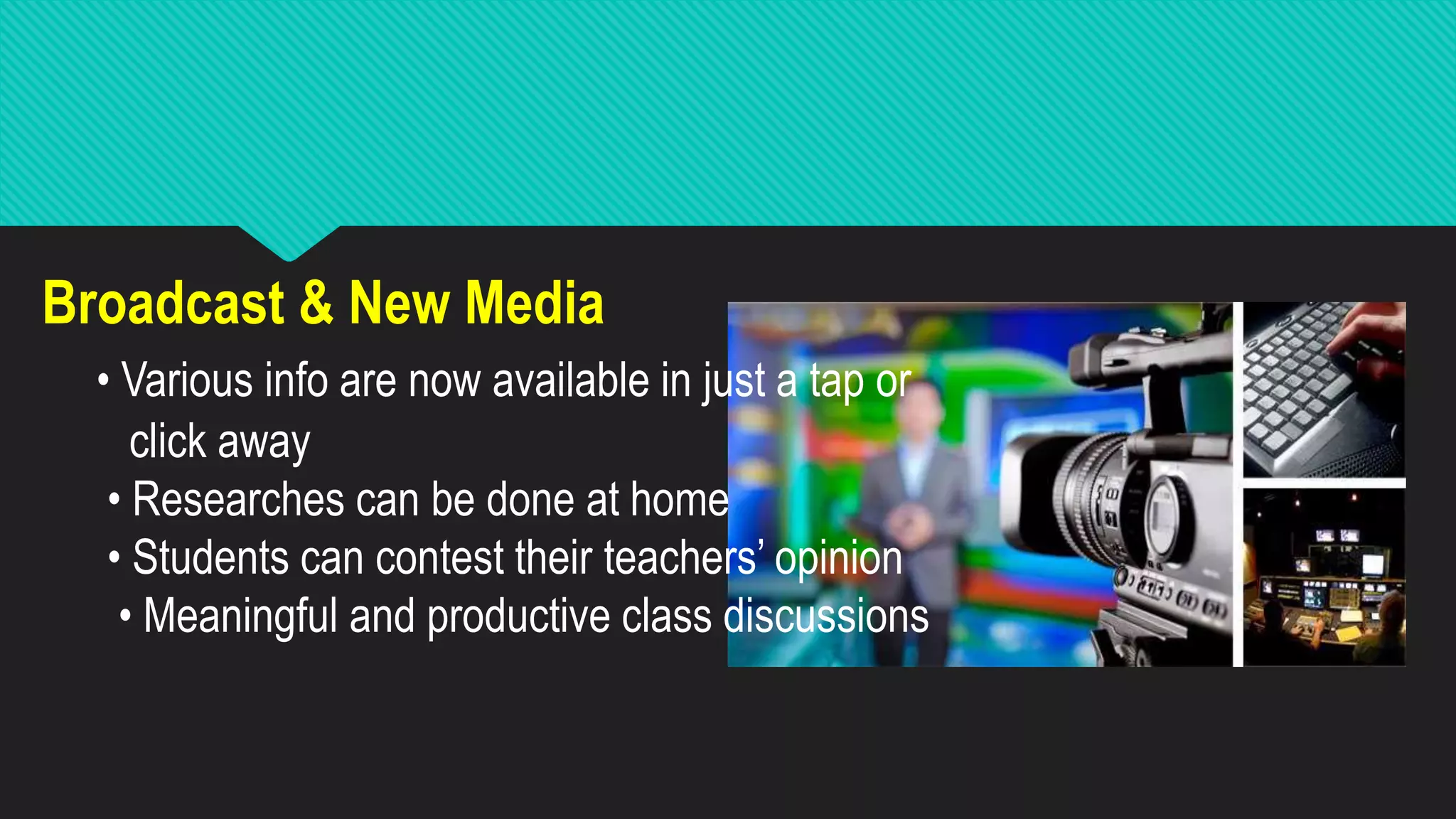 Broadcast & New Media

• Various info are now available in just a tap or click away
• Researches can be done at home
• Students can contest their teachers' opinion
• Meaningful and productive class discussions